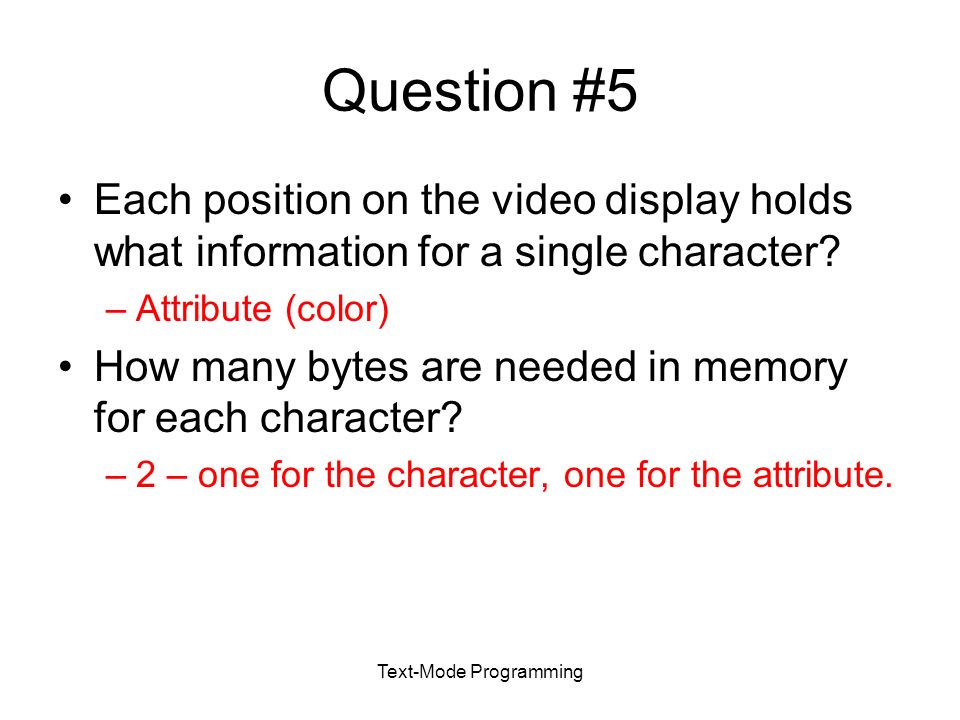 Question #5

• Each position on the video display holds what information for a single character?
– Attribute (color)

• How many bytes are needed in memory for each character?
– 2 – one for the character, one for the attribute.

Text-Mode Programming